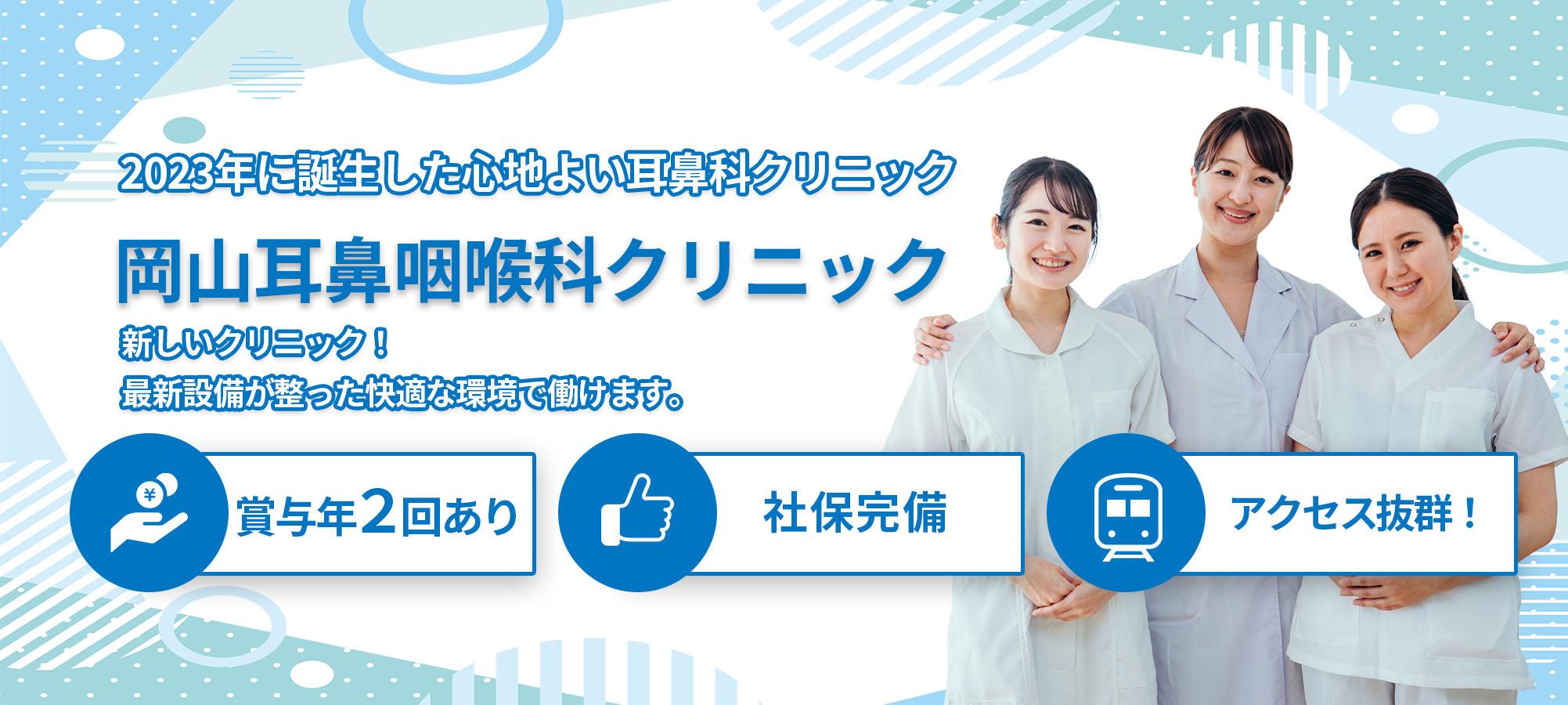 2023年に誕生した心地よい耳鼻科クリニック

岡山耳鼻咽喉科クリニック

新しいクリニック！
最新設備が整った快適な環境で働けます。

¥

賞与年2回あり

社保完備

アクセス抜群！